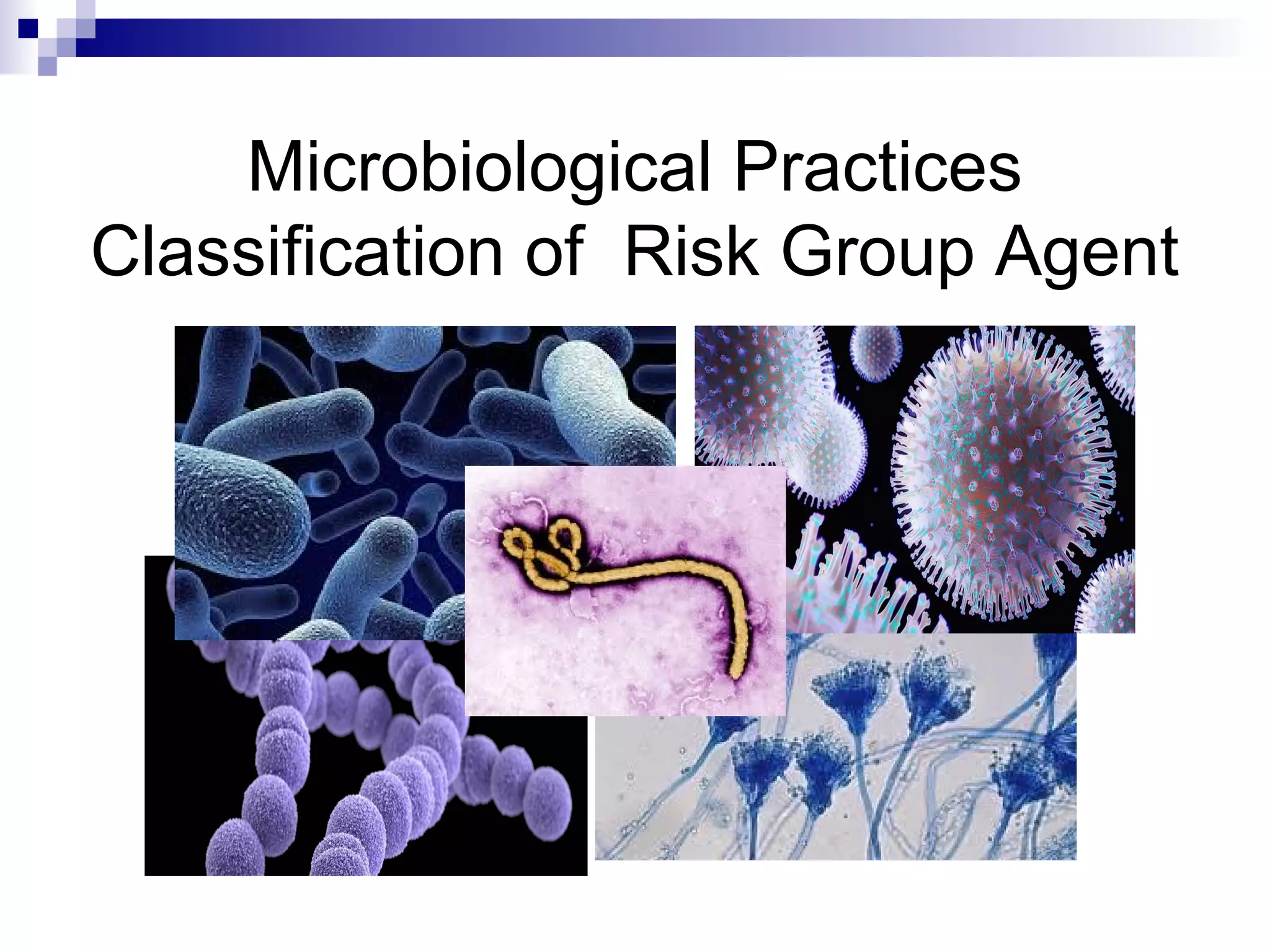 Microbiological Practices
Classification of  Risk Group Agent